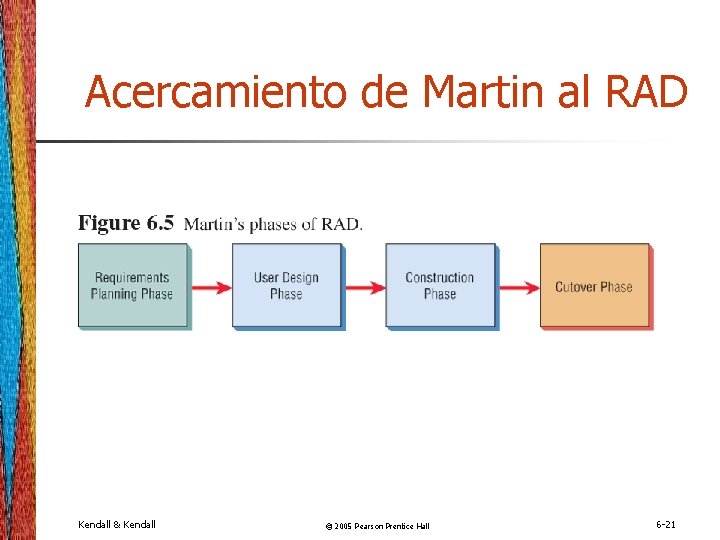 Acercamiento de Martin al RAD

Figure 6.5 Martin's phases of RAD.

Requirements Planning Phase

User Design Phase

Construction Phase

Cutover Phase

Kendall & Kendall

© 2005 Pearson Prentice Hall

6-21